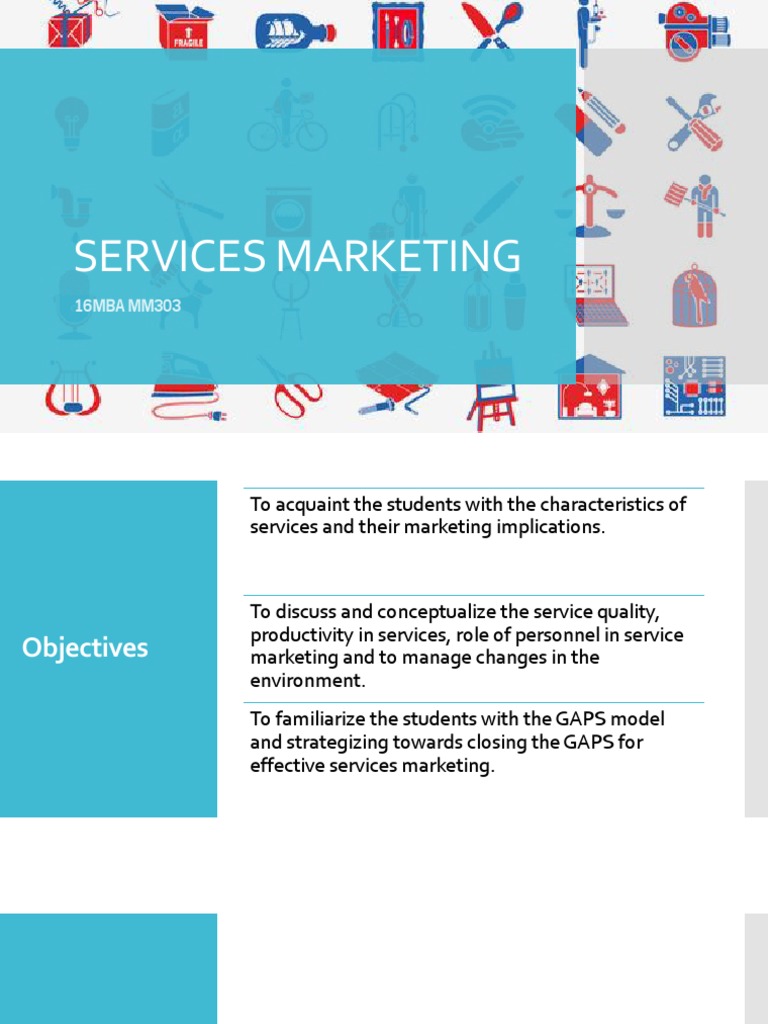 FRAGILE

SERVICES MARKETING

16MBA MM303

Objectives

To acquaint the students with the characteristics of services and their marketing implications.

To discuss and conceptualize the service quality, productivity in services, role of personnel in service marketing and to manage changes in the environment.

To familiarize the students with the GAPS model and strategizing towards closing the GAPS for effective services marketing.